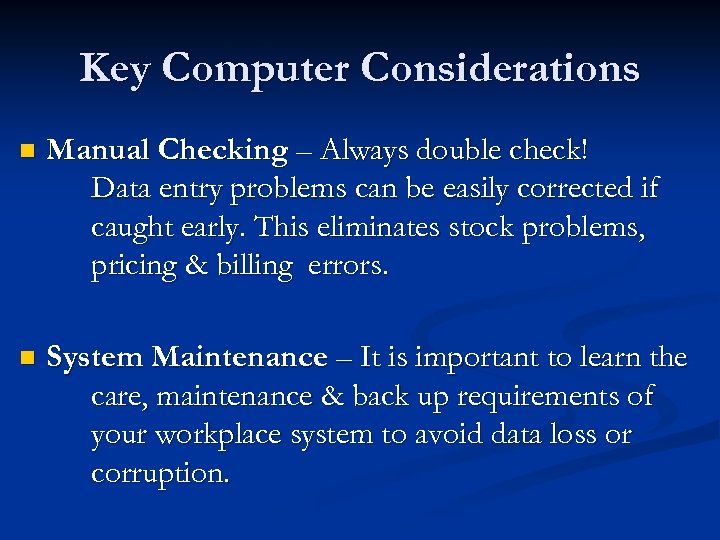 Key Computer Considerations

Manual Checking – Always double check! Data entry problems can be easily corrected if caught early. This eliminates stock problems, pricing & billing errors.

System Maintenance – It is important to learn the care, maintenance & back up requirements of your workplace system to avoid data loss or corruption.